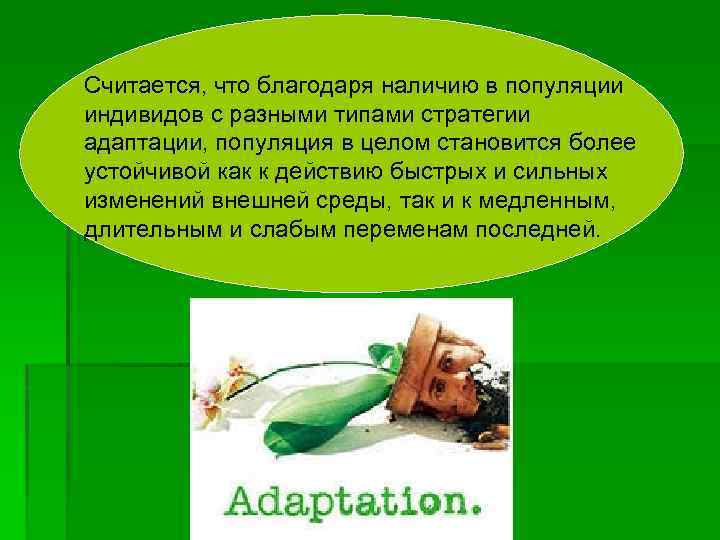 Считается, что благодаря наличию в популяции индивидов с разными типами стратегии адаптации, популяция в целом становится более устойчивой как к действию быстрых и сильных изменений внешней среды, так и к медленным, длительным и слабым переменам последней.

Adaptation.